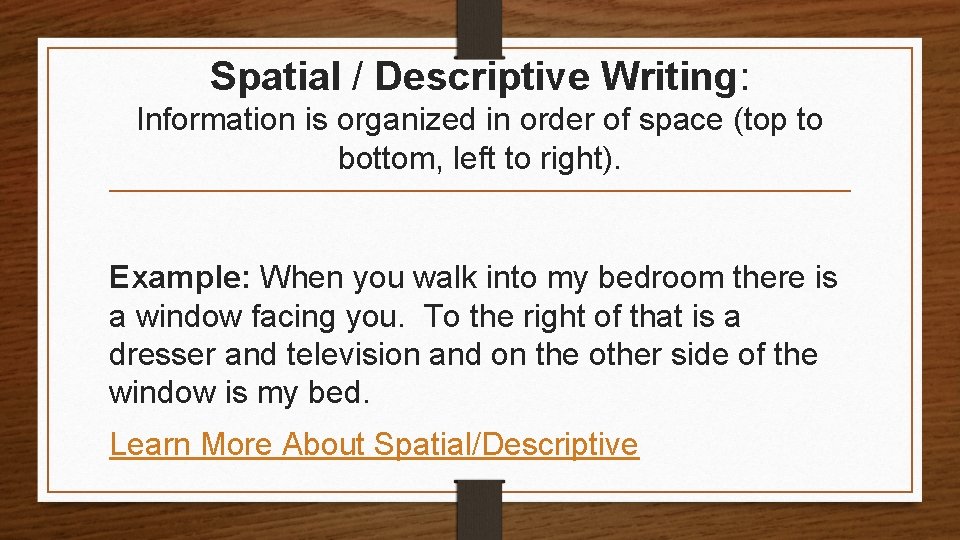 Spatial / Descriptive Writing:
Information is organized in order of space (top to bottom, left to right).

Example: When you walk into my bedroom there is a window facing you.  To the right of that is a dresser and television and on the other side of the window is my bed.

Learn More About Spatial/Descriptive